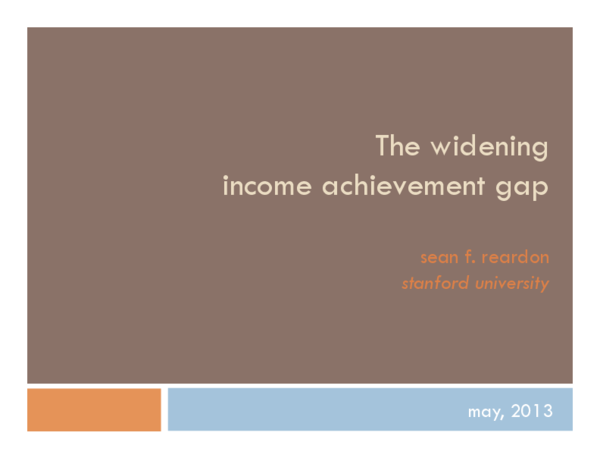 The widening
income achievement gap

sean f. reardon
stanford university

may, 2013